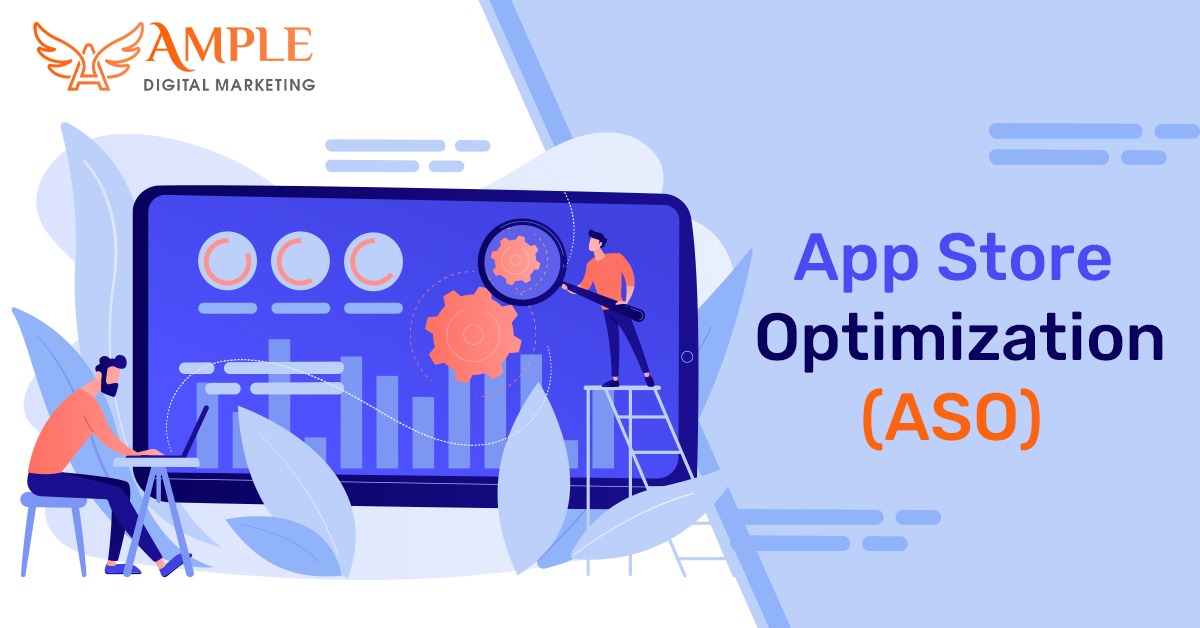 AMPLE
DIGITAL MARKETING

App Store
Optimization
(ASO)